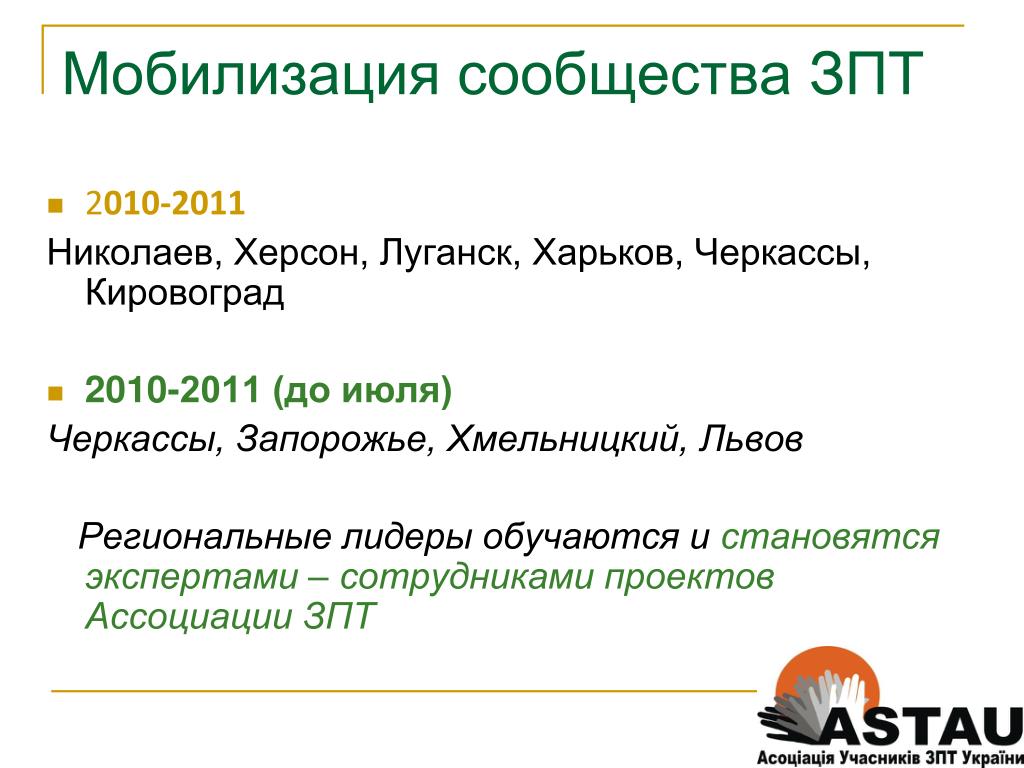 Мобилизация сообщества ЗПТ

2010-2011

Николаев, Херсон, Луганск, Харьков, Черкассы, Кировоград

2010-2011 (до июля)

Черкассы, Запорожье, Хмельницкий, Львов

Региональные лидеры обучаются и становятся экспертами – сотрудниками проектов Ассоциации ЗПТ

ASTAU

Асоціація Учасників ЗПТ України